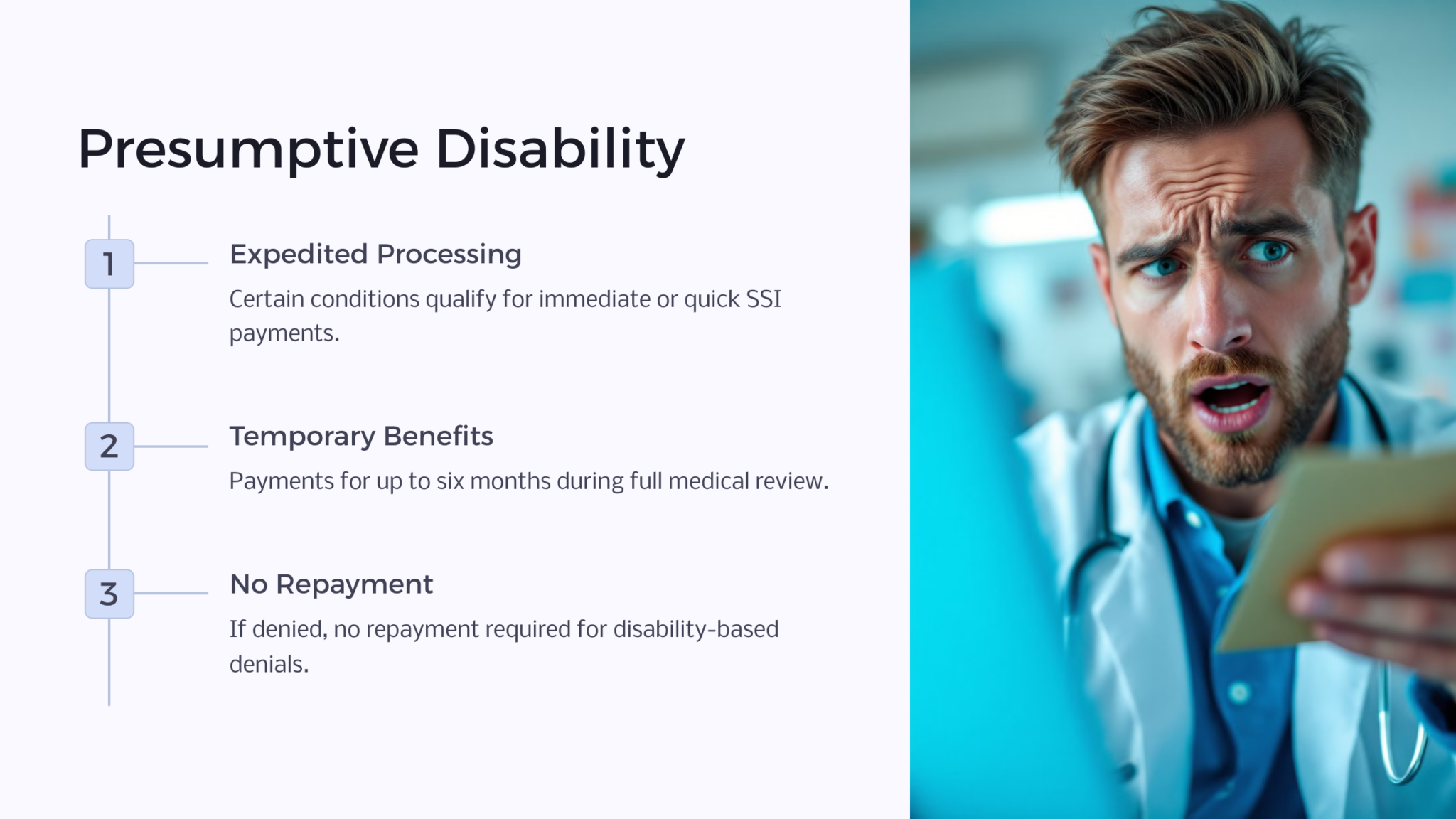 Presumptive Disability

1

Expedited Processing

Certain conditions qualify for immediate or quick SSI payments.

2

Temporary Benefits

Payments for up to six months during full medical review.

3

No Repayment

If denied, no repayment required for disability-based denials.